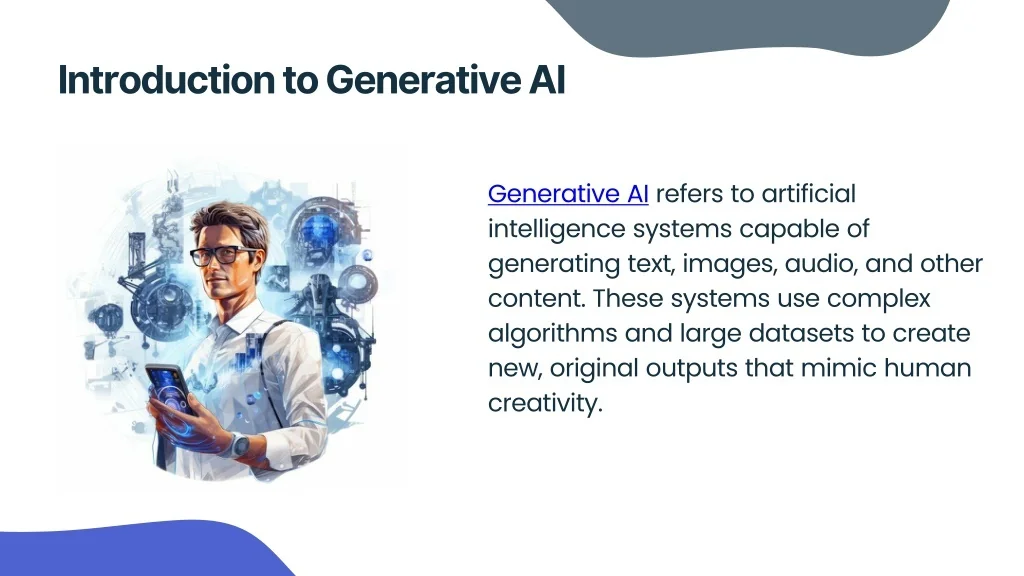 Introduction to Generative AI

Generative AI refers to artificial intelligence systems capable of generating text, images, audio, and other content. These systems use complex algorithms and large datasets to create new, original outputs that mimic human creativity.